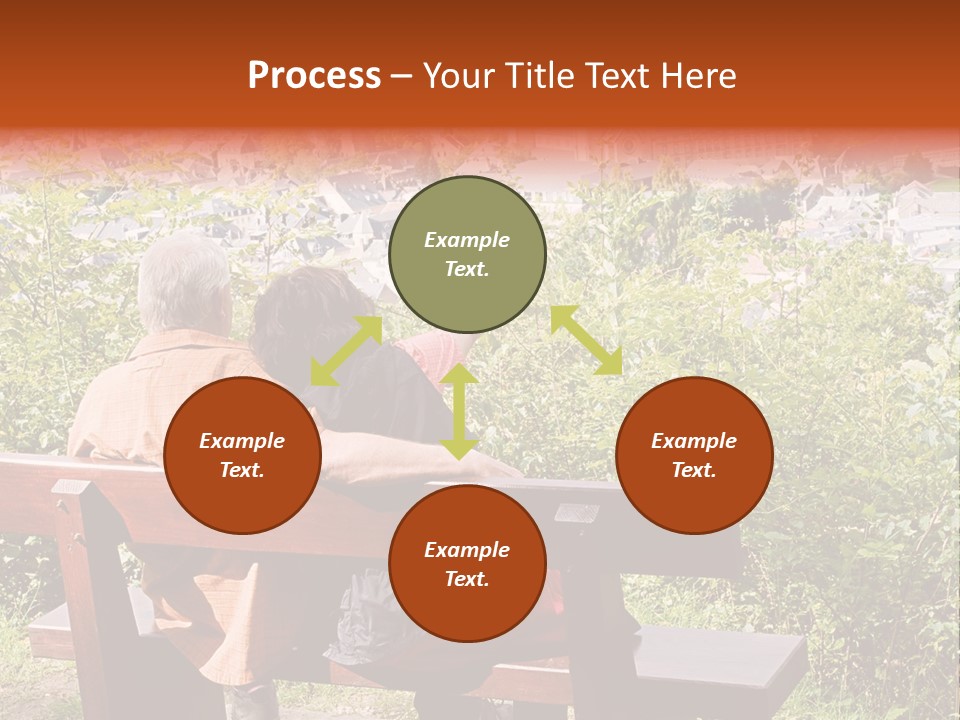 Process – Your Title Text Here

Example Text.

Example Text.

Example Text.

Example Text.